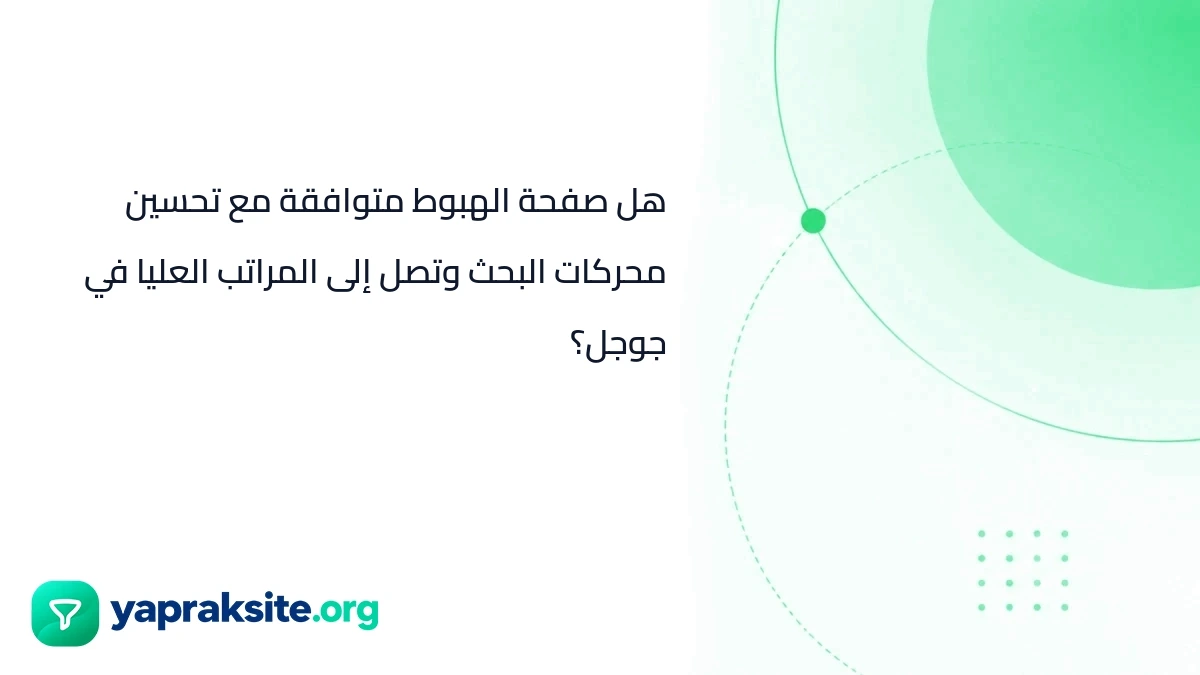 هل صفحة الهبوط متوافقة مع تحسين محركات البحث وتصل إلى المراتب العليا في جوجل؟

yapraksite.org